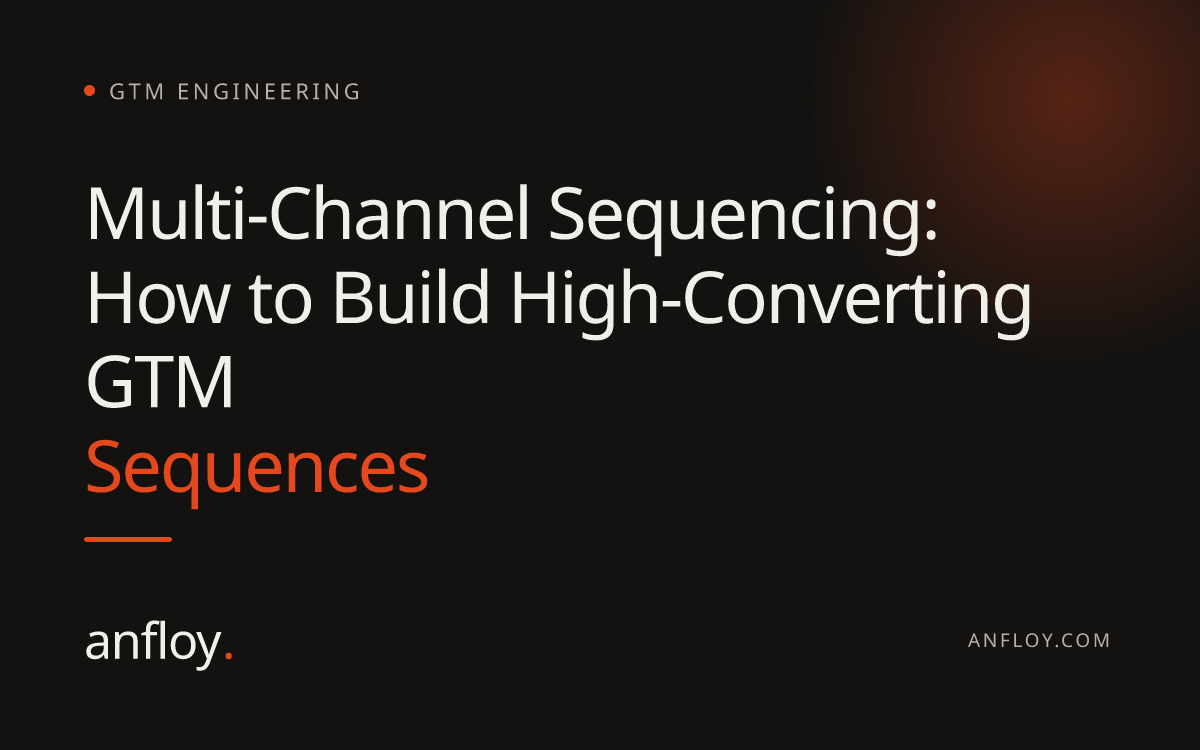 GTM ENGINEERING

Multi-Channel Sequencing: How to Build High-Converting GTM Sequences

anfloy.

ANFLOY.COM